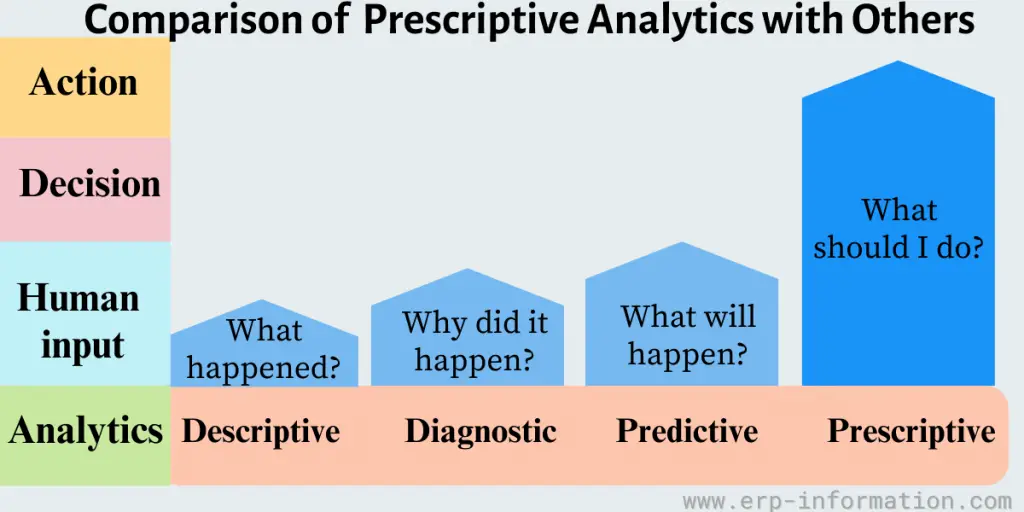 Comparison of Prescriptive Analytics with Others

Action

Decision

Human input

Analytics

What happened?

Why did it happen?

What will happen?

What should I do?

Descriptive

Diagnostic

Predictive

Prescriptive

www.erp-information.com